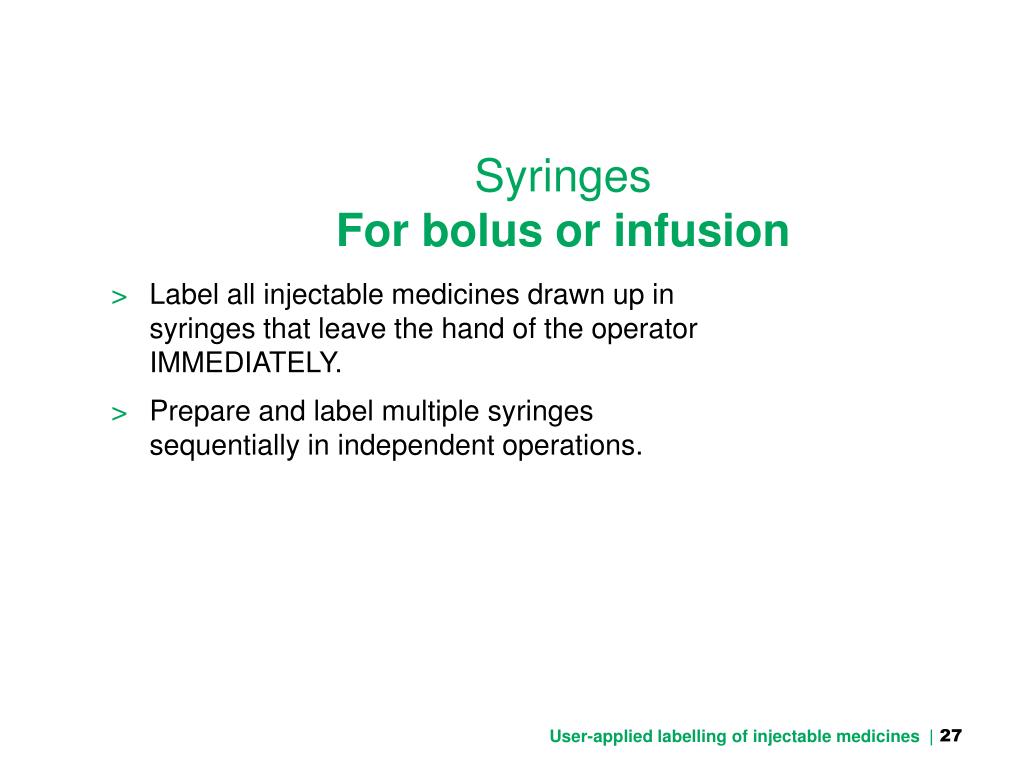 Syringes
For bolus or infusion

> Label all injectable medicines drawn up in syringes that leave the hand of the operator IMMEDIATELY.

> Prepare and label multiple syringes sequentially in independent operations.

User-applied labelling of injectable medicines | 27